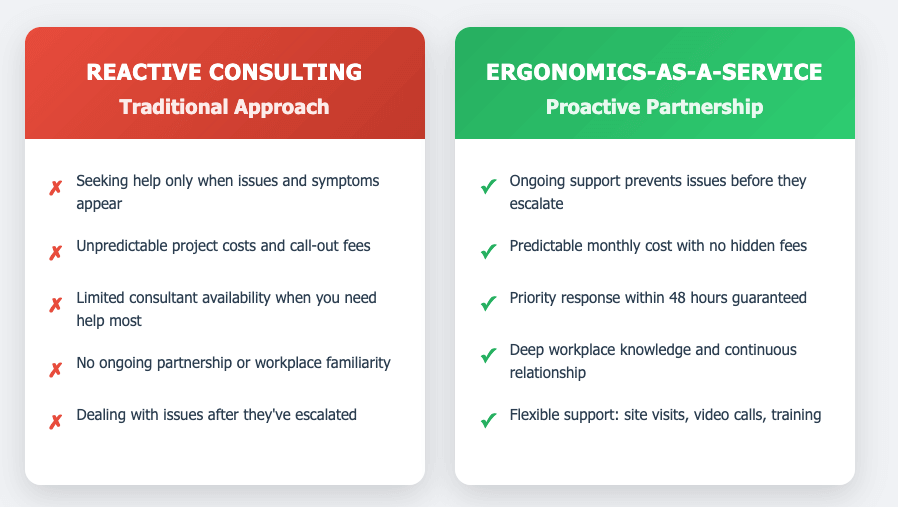 REACTIVE CONSULTING
Traditional Approach

✗ Seeking help only when issues and symptoms appear

✗ Unpredictable project costs and call-out fees

✗ Limited consultant availability when you need help most

✗ No ongoing partnership or workplace familiarity

✗ Dealing with issues after they've escalated

ERGONOMICS-AS-A-SERVICE
Proactive Partnership

✓ Ongoing support prevents issues before they escalate

✓ Predictable monthly cost with no hidden fees

✓ Priority response within 48 hours guaranteed

✓ Deep workplace knowledge and continuous relationship

✓ Flexible support: site visits, video calls, training